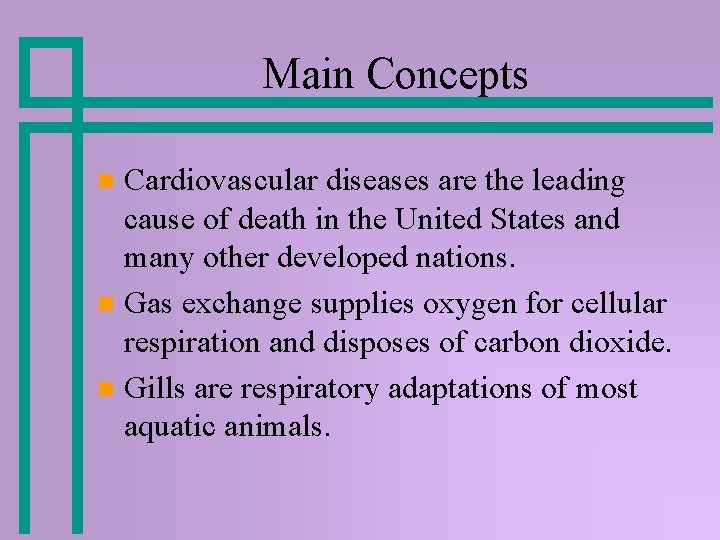 Main Concepts

Cardiovascular diseases are the leading cause of death in the United States and many other developed nations.

Gas exchange supplies oxygen for cellular respiration and disposes of carbon dioxide.

Gills are respiratory adaptations of most aquatic animals.